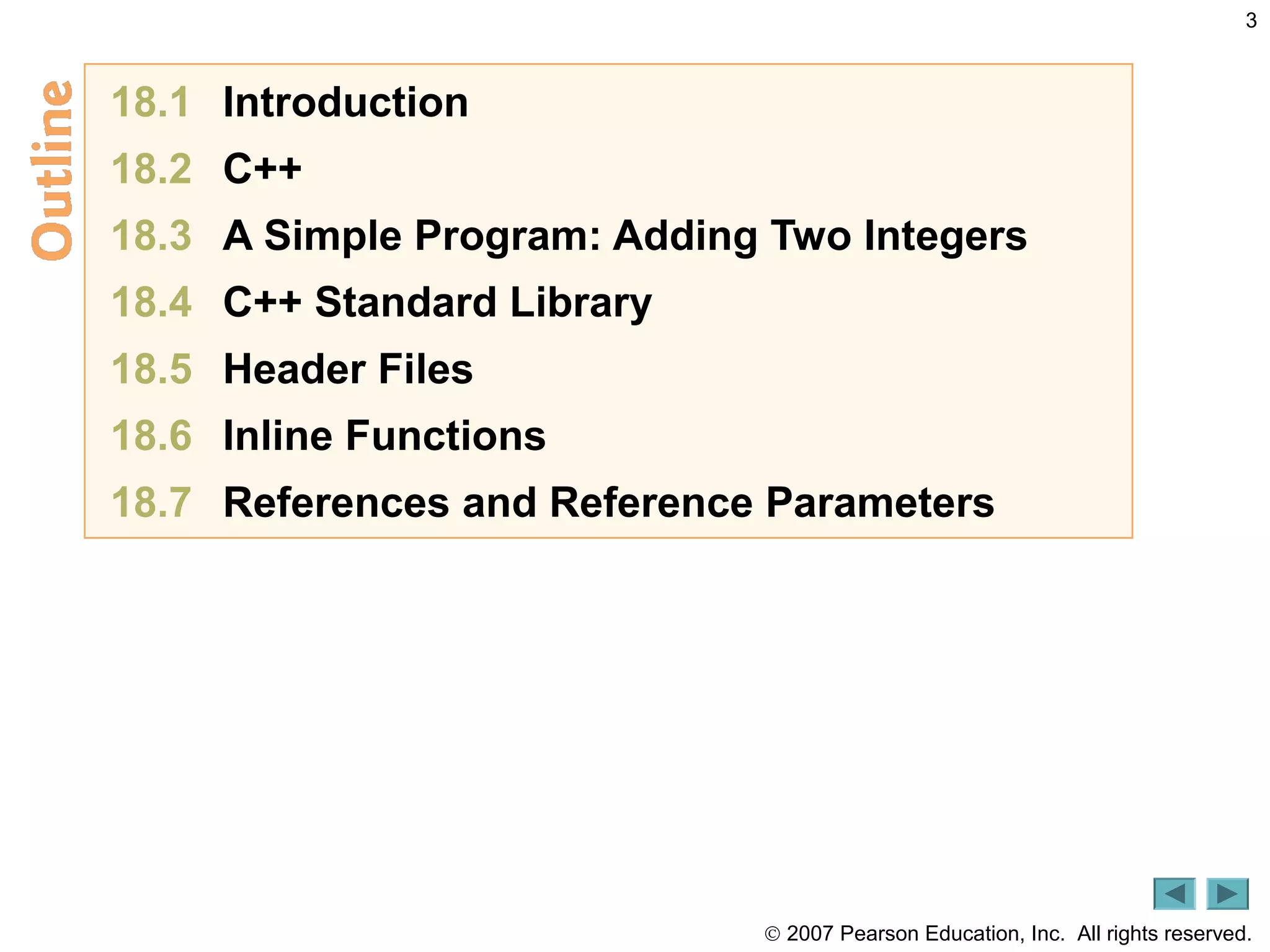 3

Outline

18.1 Introduction

18.2 C++

18.3 A Simple Program: Adding Two Integers

18.4 C++ Standard Library

18.5 Header Files

18.6 Inline Functions

18.7 References and Reference Parameters

© 2007 Pearson Education, Inc. All rights reserved.